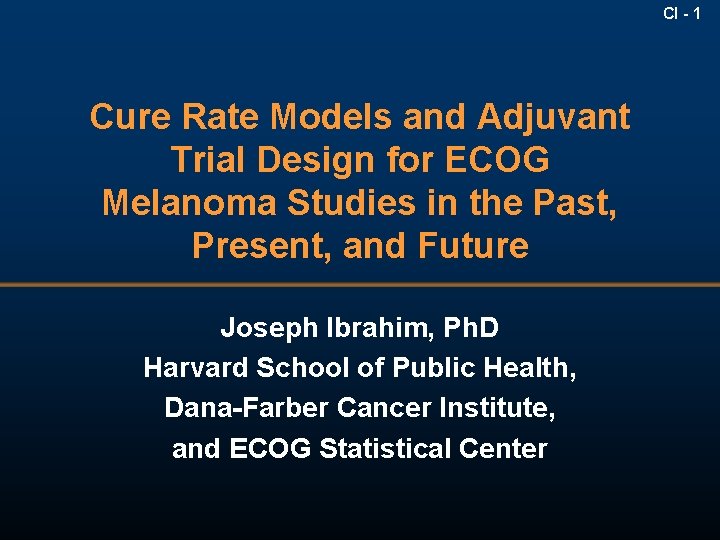 CI - 1

Cure Rate Models and Adjuvant Trial Design for ECOG Melanoma Studies in the Past, Present, and Future

Joseph Ibrahim, PhD
Harvard School of Public Health,
Dana-Farber Cancer Institute,
and ECOG Statistical Center